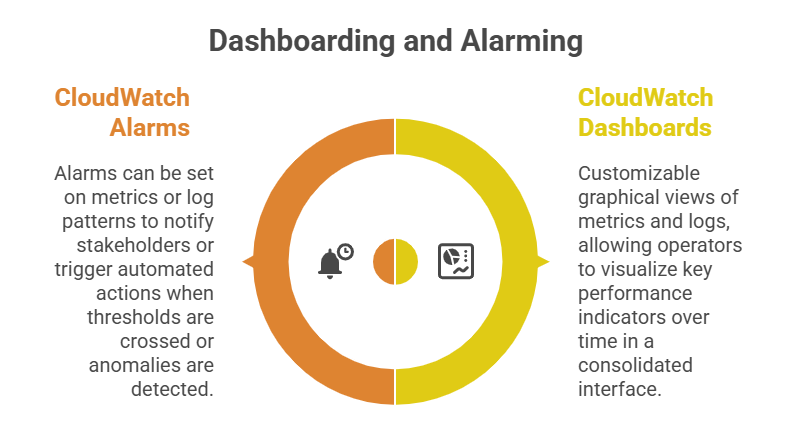 Dashboarding and Alarming

CloudWatch Alarms

Alarms can be set on metrics or log patterns to notify stakeholders or trigger automated actions when thresholds are crossed or anomalies are detected.

CloudWatch Dashboards

Customizable graphical views of metrics and logs, allowing operators to visualize key performance indicators over time in a consolidated interface.